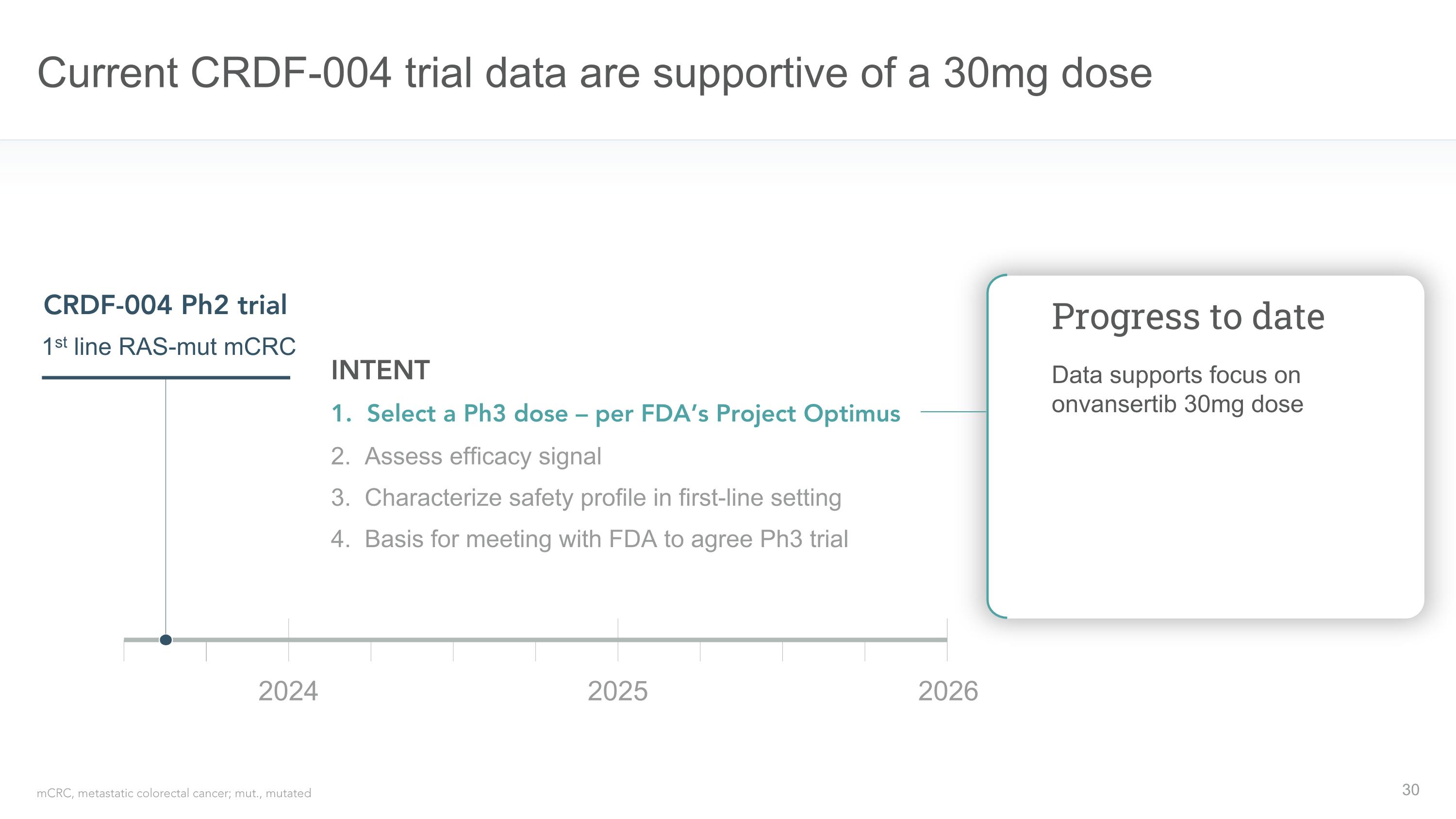 Current CRDF-004 trial data are supportive of a 30mg dose

CRDF-004 Ph2 trial

1$^{st}$ line RAS-mut mCRC

INTENT

1. Select a Ph3 dose – per FDA's Project Optimus
2. Assess efficacy signal
3. Characterize safety profile in first-line setting
4. Basis for meeting with FDA to agree Ph3 trial

Progress to date

Data supports focus on onvansertib 30mg dose

2024 2025 2026

mCRC, metastatic colorectal cancer; mut., mutated

30